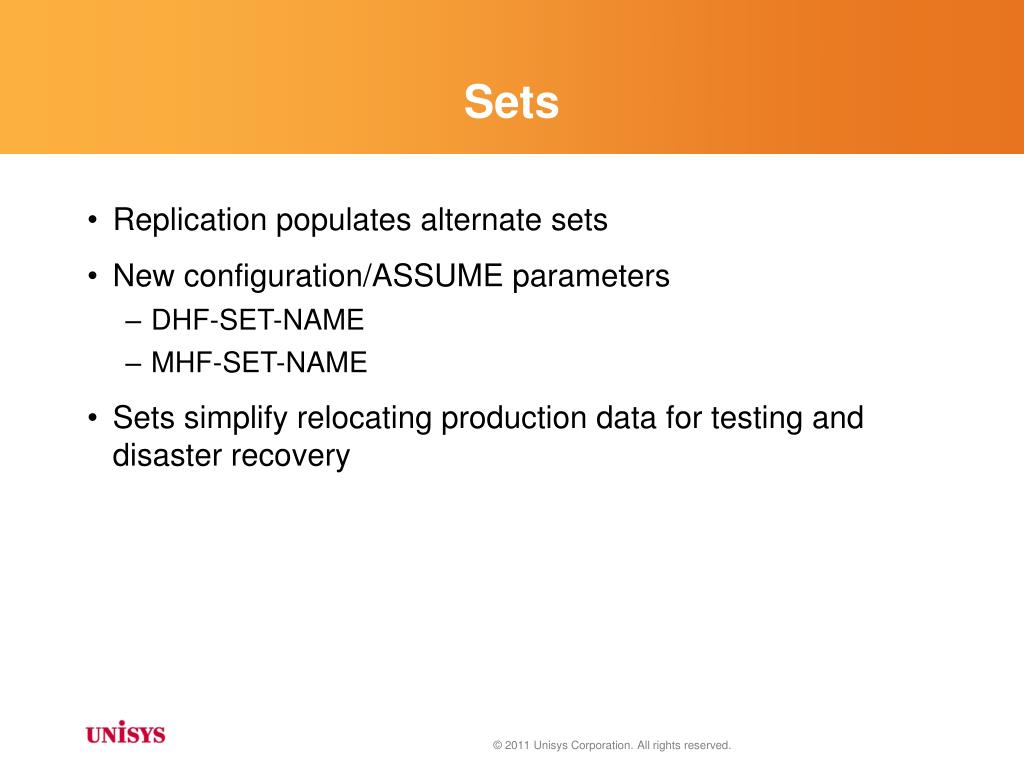 Sets

• Replication populates alternate sets
• New configuration/ASSUME parameters
– DHF-SET-NAME
– MHF-SET-NAME
• Sets simplify relocating production data for testing and disaster recovery

UNISYS

© 2011 Unisys Corporation. All rights reserved.